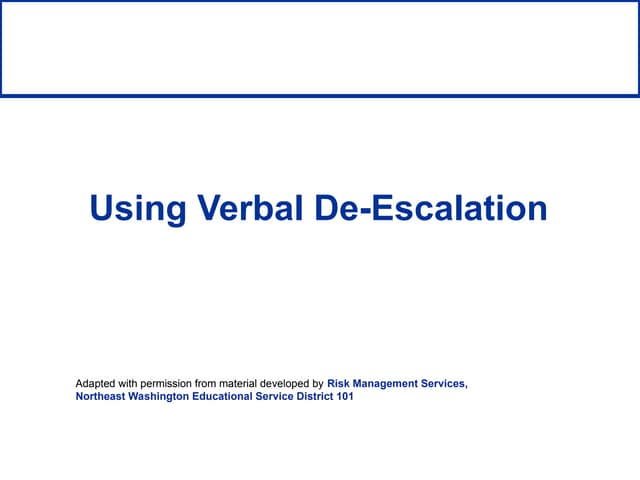 Using Verbal De-Escalation

Adapted with permission from material developed by Risk Management Services, Northeast Washington Educational Service District 101